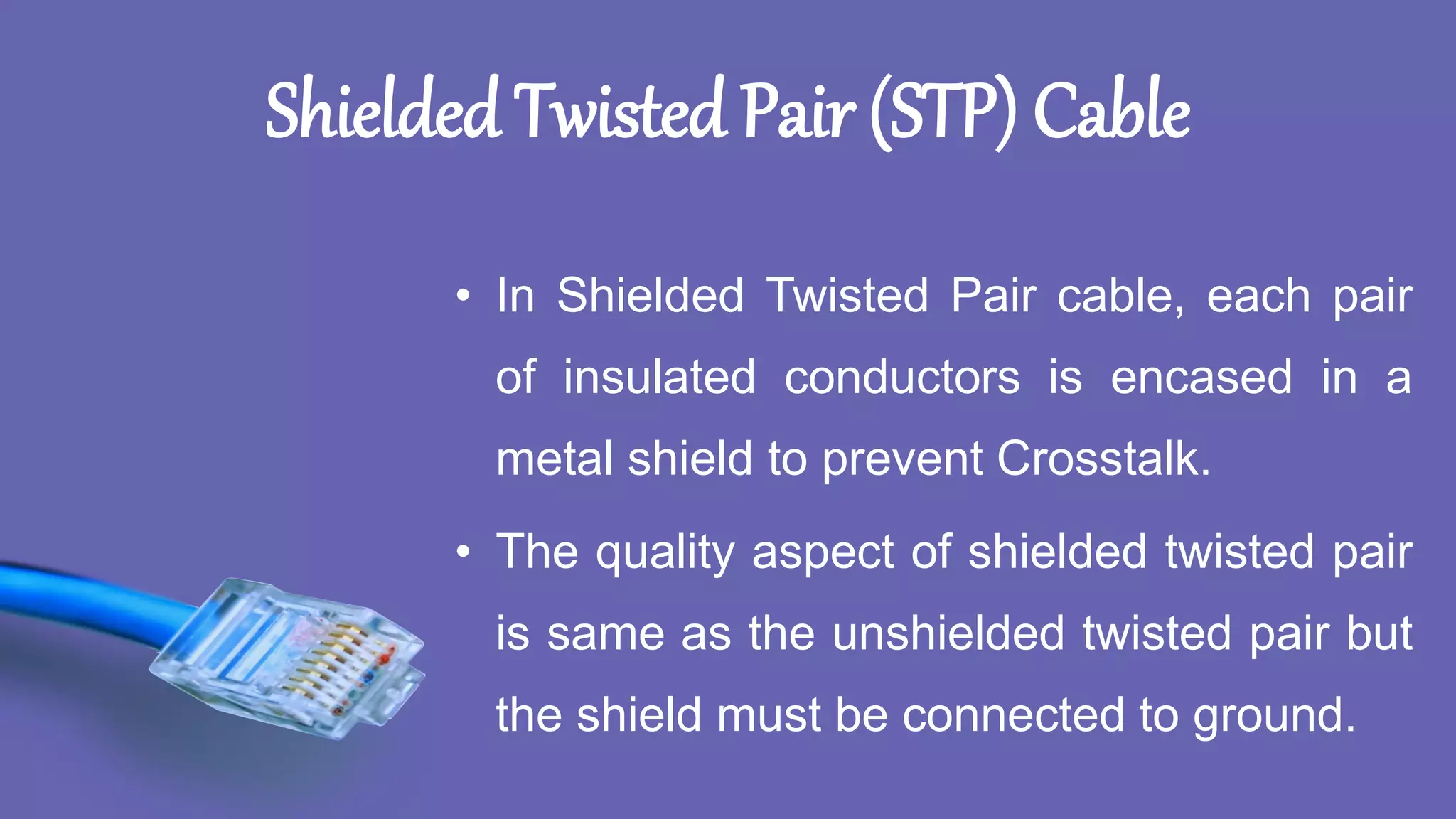 Shielded Twisted Pair (STP) Cable

• In Shielded Twisted Pair cable, each pair of insulated conductors is encased in a metal shield to prevent Crosstalk.

• The quality aspect of shielded twisted pair is same as the unshielded twisted pair but the shield must be connected to ground.